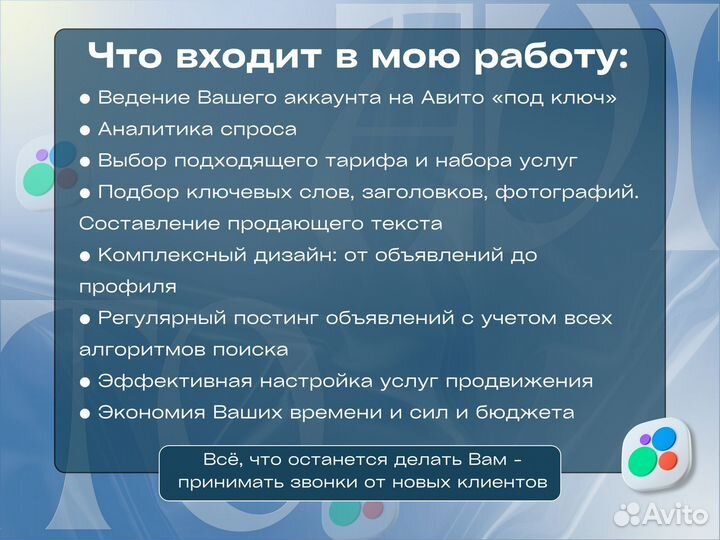 Что входит в мою работу:

● Ведение Вашего аккаунта на Авито «под ключ»

● Аналитика спроса

● Выбор подходящего тарифа и набора услуг

● Подбор ключевых слов, заголовков, фотографий. Составление продающего текста

● Комплексный дизайн: от объявлений до профиля

● Регулярный постинг объявлений с учетом всех алгоритмов поиска

● Эффективная настройка услуг продвижения

● Экономия Ваших времени и сил и бюджета

Всё, что останется делать Вам - принимать звонки от новых клиентов

Avito